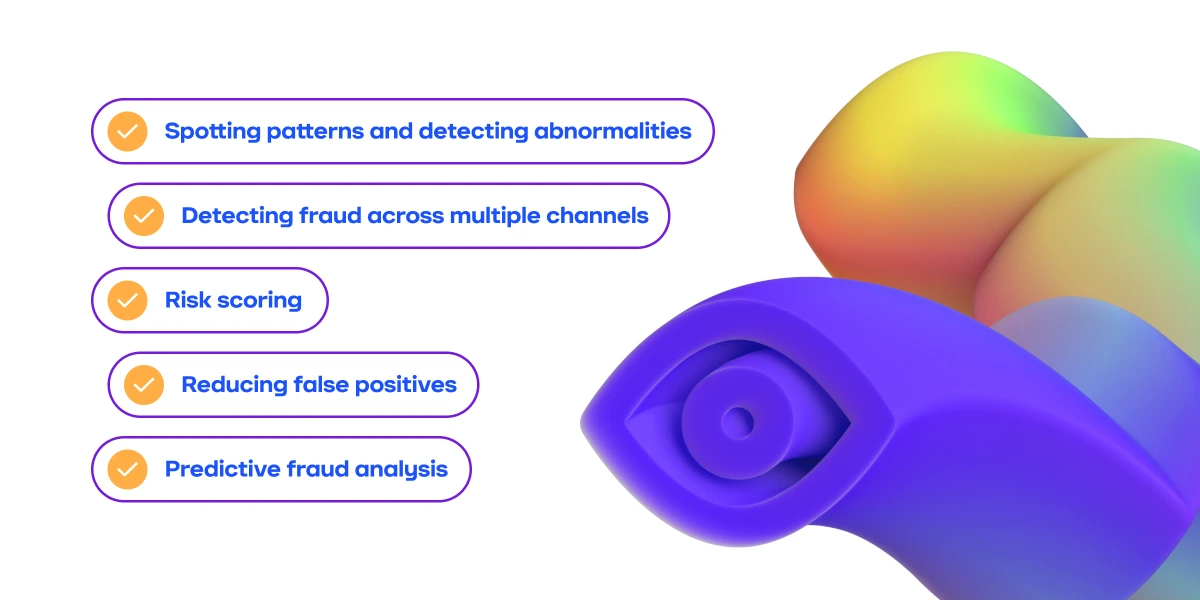 Spotting patterns and detecting abnormalities

Detecting fraud across multiple channels

Risk scoring

Reducing false positives

Predictive fraud analysis